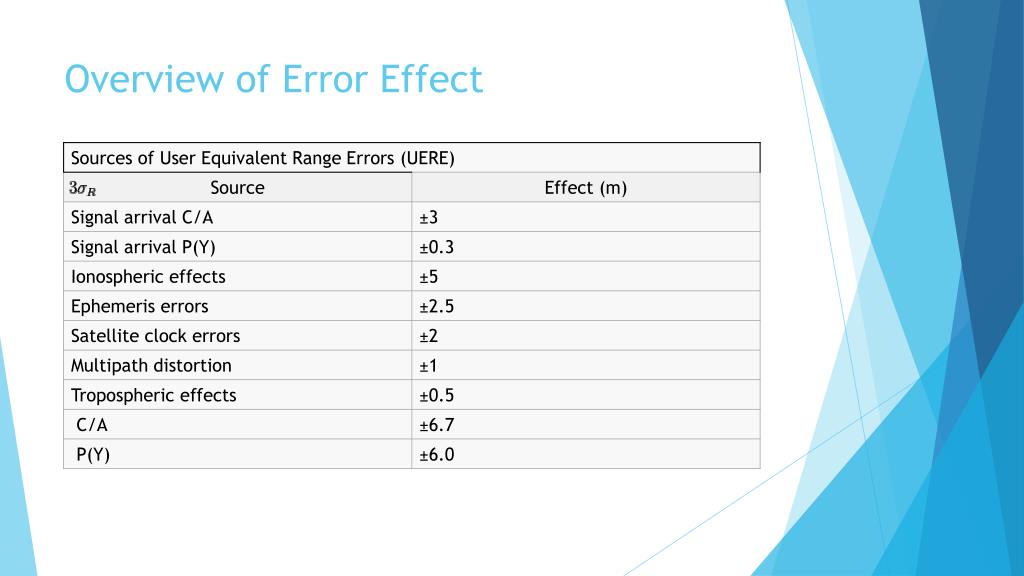 Overview of Error Effect

| Sources of User Equivalent Range Errors (UERE) | |
|---|---|
| $3\sigma_R$ Source | Effect (m) |
| Signal arrival C/A | ±3 |
| Signal arrival P(Y) | ±0.3 |
| Ionospheric effects | ±5 |
| Ephemeris errors | ±2.5 |
| Satellite clock errors | ±2 |
| Multipath distortion | ±1 |
| Tropospheric effects | ±0.5 |
| C/A | ±6.7 |
| P(Y) | ±6.0 |